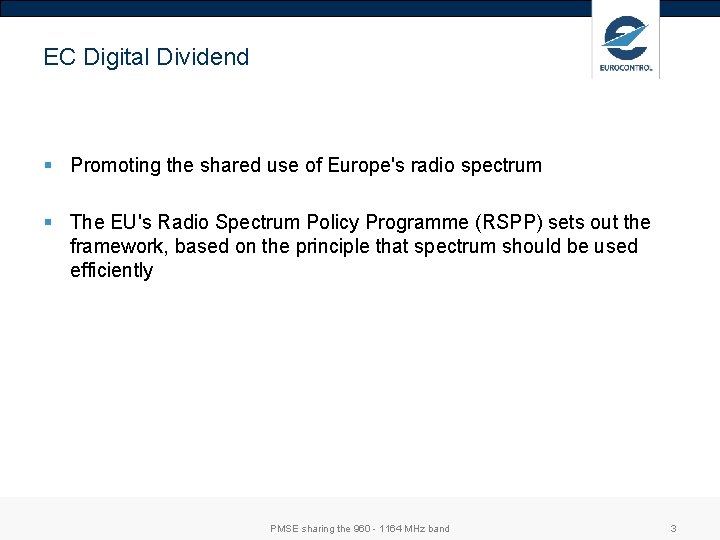 EC Digital Dividend

EUROCONTROL

▪ Promoting the shared use of Europe's radio spectrum

▪ The EU's Radio Spectrum Policy Programme (RSPP) sets out the framework, based on the principle that spectrum should be used efficiently

PMSE sharing the 960 - 1164 MHz band

3